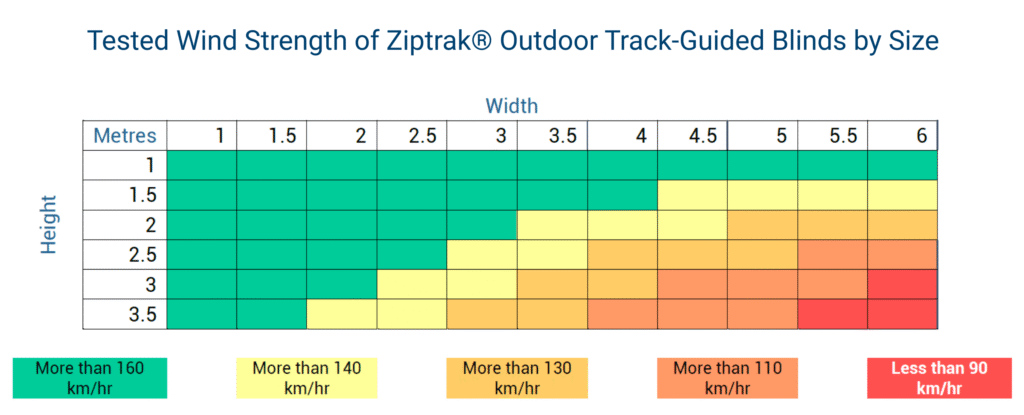 Tested Wind Strength of Ziptrak® Outdoor Track-Guided Blinds by Size

Width

Height

| Metres | 1 | 1.5 | 2 | 2.5 | 3 | 3.5 | 4 | 4.5 | 5 | 5.5 | 6 |
|---|---|---|---|---|---|---|---|---|---|---|---|
| 1 | | | | | | | | | | | |
| 1.5 | | | | | | | | | | | |
| 2 | | | | | | | | | | | |
| 2.5 | | | | | | | | | | | |
| 3 | | | | | | | | | | | |
| 3.5 | | | | | | | | | | | |

More than 160 km/hr

More than 140 km/hr

More than 130 km/hr

More than 110 km/hr

Less than 90 km/hr